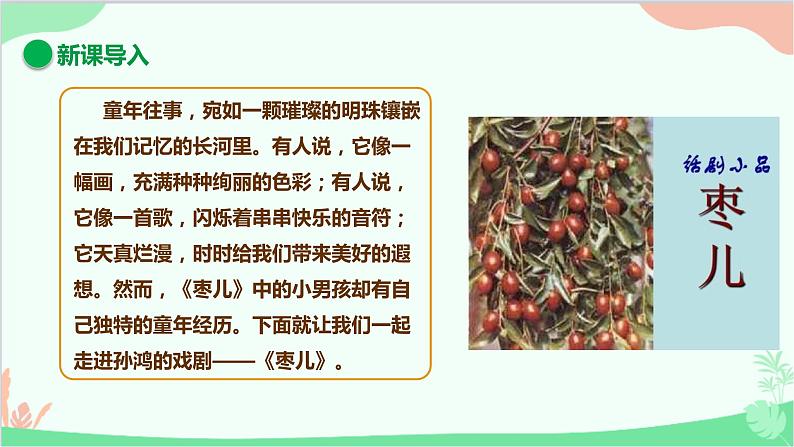 新课导入

童年往事，宛如一颗璀璨的明珠镶嵌在我们记忆的长河里。有人说，它像一幅画，充满种种绚丽的色彩；有人说，它像一首歌，闪烁着串串快乐的音符；它天真烂漫，时时给我们带来美好的遐想。然而，《枣儿》中的小男孩却有自己独特的童年经历。下面就让我们一起走进孙鸿的戏剧——《枣儿》。

话剧小品
枣儿